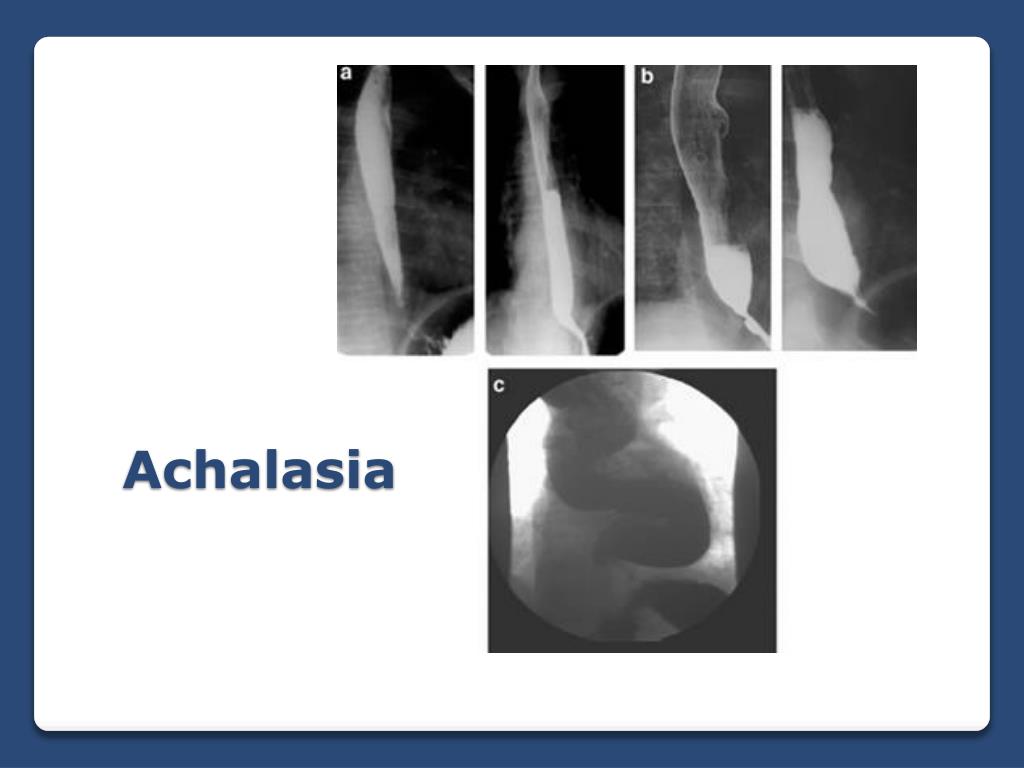 a

b

c

Achalasia